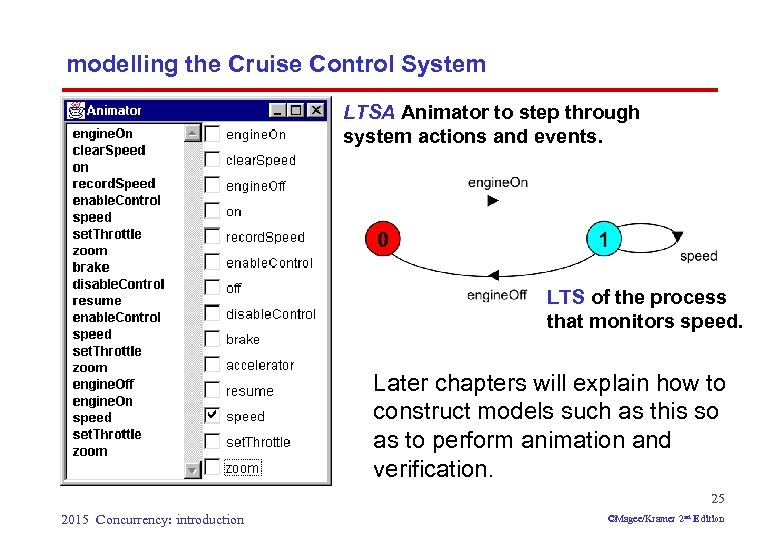 modelling the Cruise Control System

Animator

engineOn
clearSpeed
on
recordSpeed
enableControl
speed
setThrottle
zoom
brake
disableControl
resume
enableControl
speed
setThrottle
zoom
engineOff
engineOn
speed
setThrottle
zoom

engineOn
clearSpeed
engineOff
on
recordSpeed
enableControl
off
disableControl
brake
accelerator
resume
speed
setThrottle
zoom

LTSA Animator to step through system actions and events.

engineOn
0
1
speed
engineOff

LTS of the process that monitors speed.

Later chapters will explain how to construct models such as this so as to perform animation and verification.

25

2015 Concurrency: introduction

©Magee/Kramer 2nd Edition